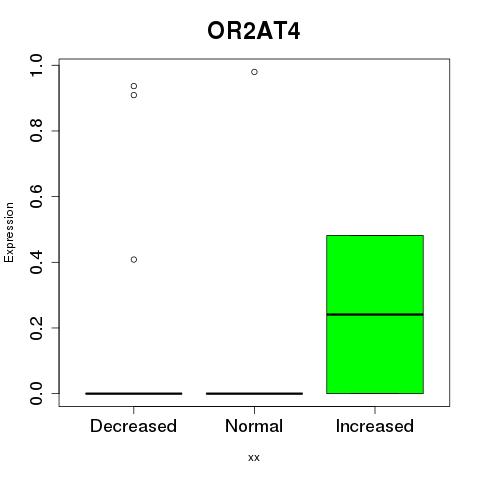 OR2AT4

Expression

1.0
0.8
0.6
0.4
0.2
0.0

Decreased
Normal
Increased

xx